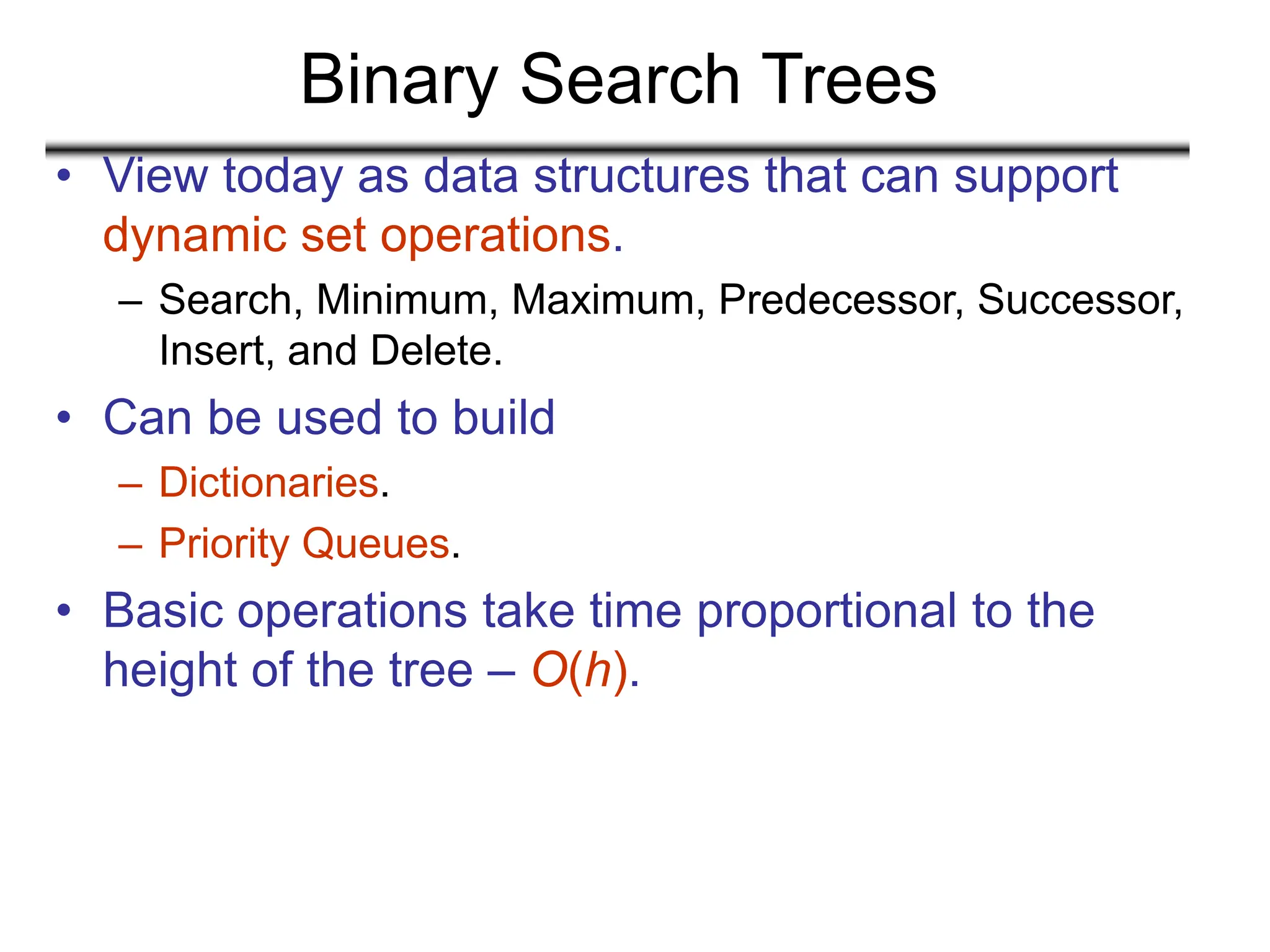 Binary Search Trees

• View today as data structures that can support dynamic set operations.
  – Search, Minimum, Maximum, Predecessor, Successor, Insert, and Delete.
• Can be used to build
  – Dictionaries.
  – Priority Queues.
• Basic operations take time proportional to the height of the tree – $O(h)$.